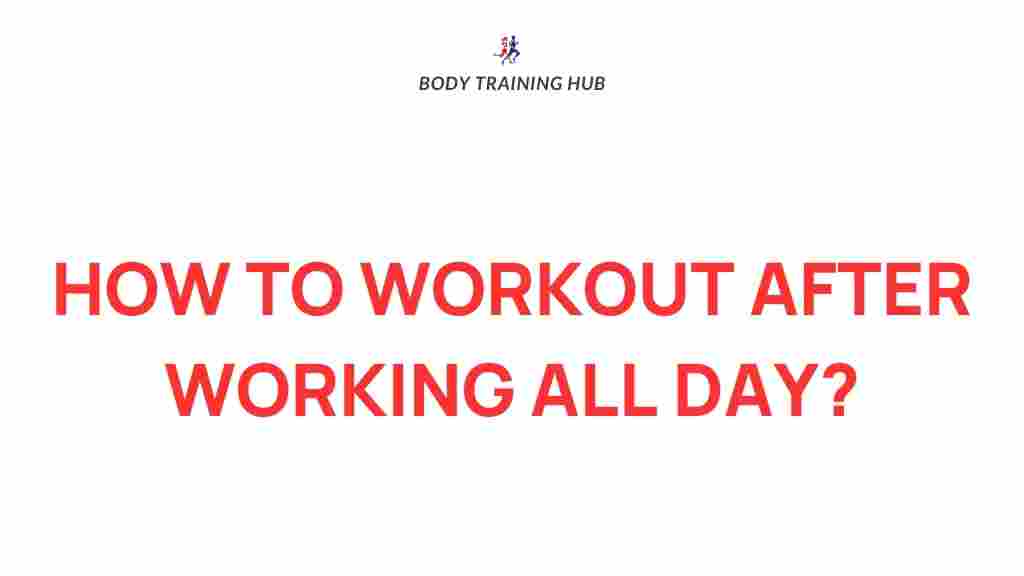 BODY TRAINING HUB

HOW TO WORKOUT AFTER WORKING ALL DAY?